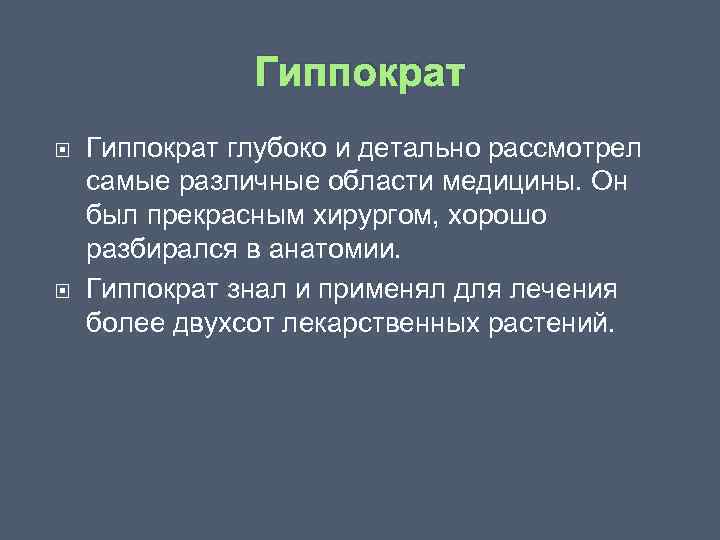 Гиппократ

Гиппократ глубоко и детально рассмотрел самые различные области медицины. Он был прекрасным хирургом, хорошо разбирался в анатомии.

Гиппократ знал и применял для лечения более двухсот лекарственных растений.